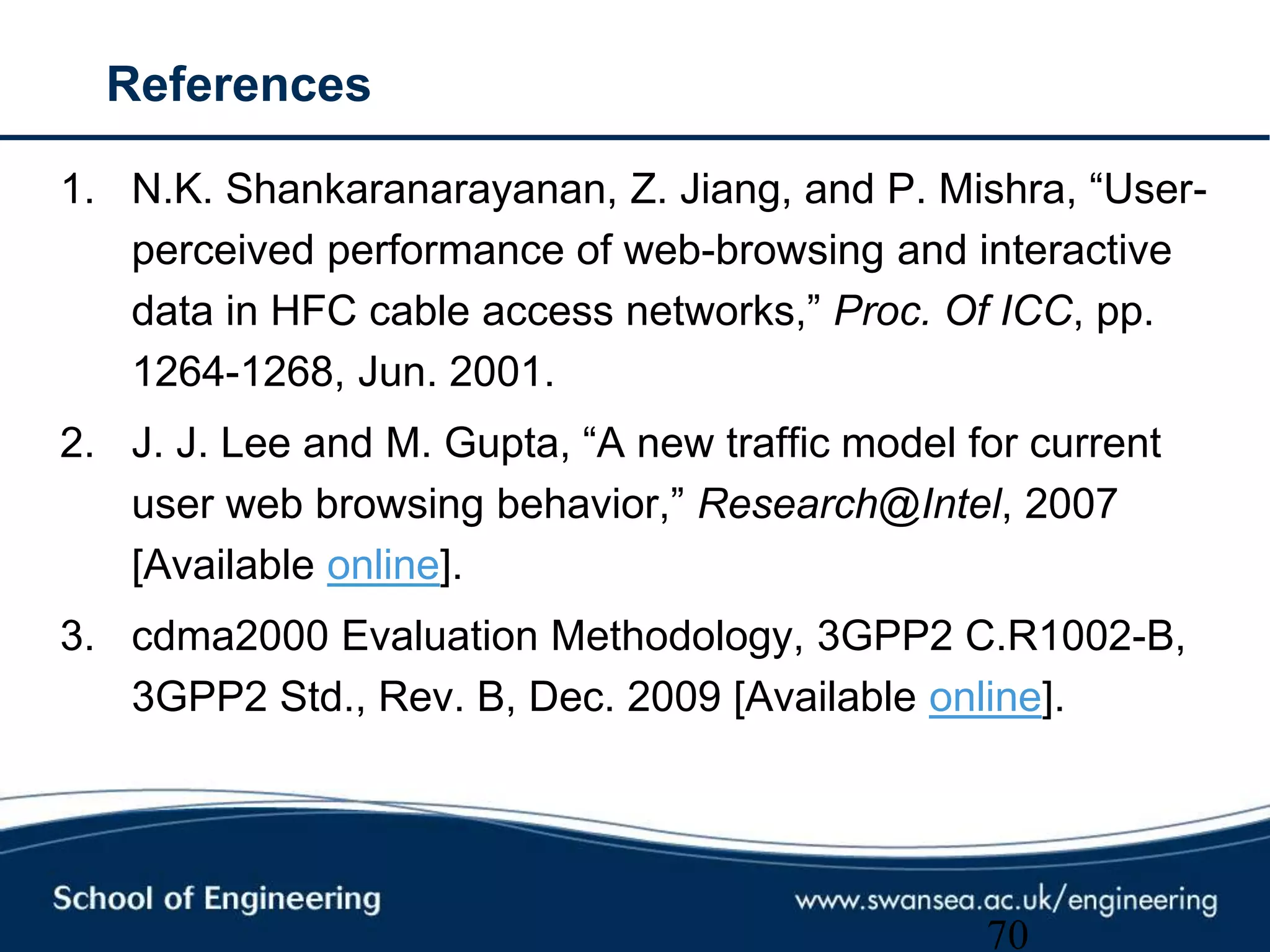 References

1. N.K. Shankaranarayanan, Z. Jiang, and P. Mishra, “User-perceived performance of web-browsing and interactive data in HFC cable access networks,” Proc. Of ICC, pp. 1264-1268, Jun. 2001.

2. J. J. Lee and M. Gupta, “A new traffic model for current user web browsing behavior,” Research@Intel, 2007 [Available online].

3. cdma2000 Evaluation Methodology, 3GPP2 C.R1002-B, 3GPP2 Std., Rev. B, Dec. 2009 [Available online].

School of Engineering

www.swansea.ac.uk/engineering

70